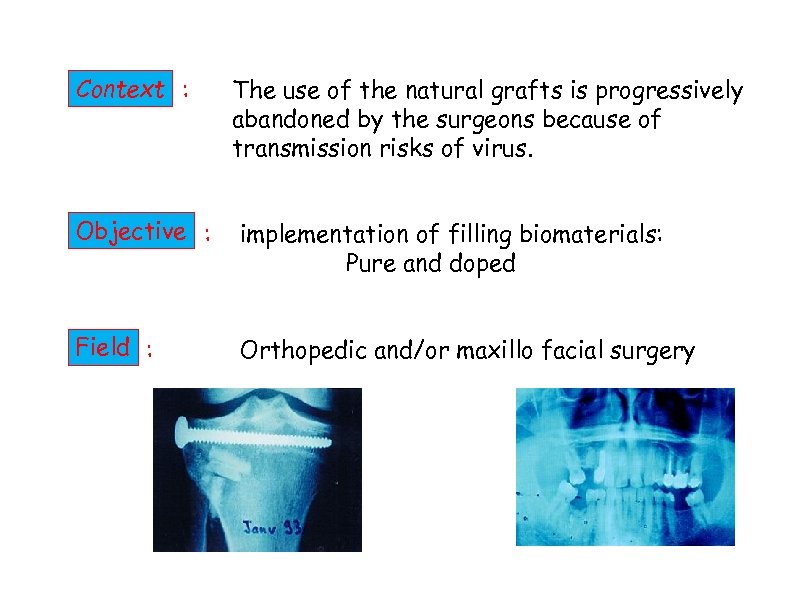 Context : The use of the natural grafts is progressively abandoned by the surgeons because of transmission risks of virus.

Objective : implementation of filling biomaterials: Pure and doped

Field : Orthopedic and/or maxillo facial surgery

Janv 93